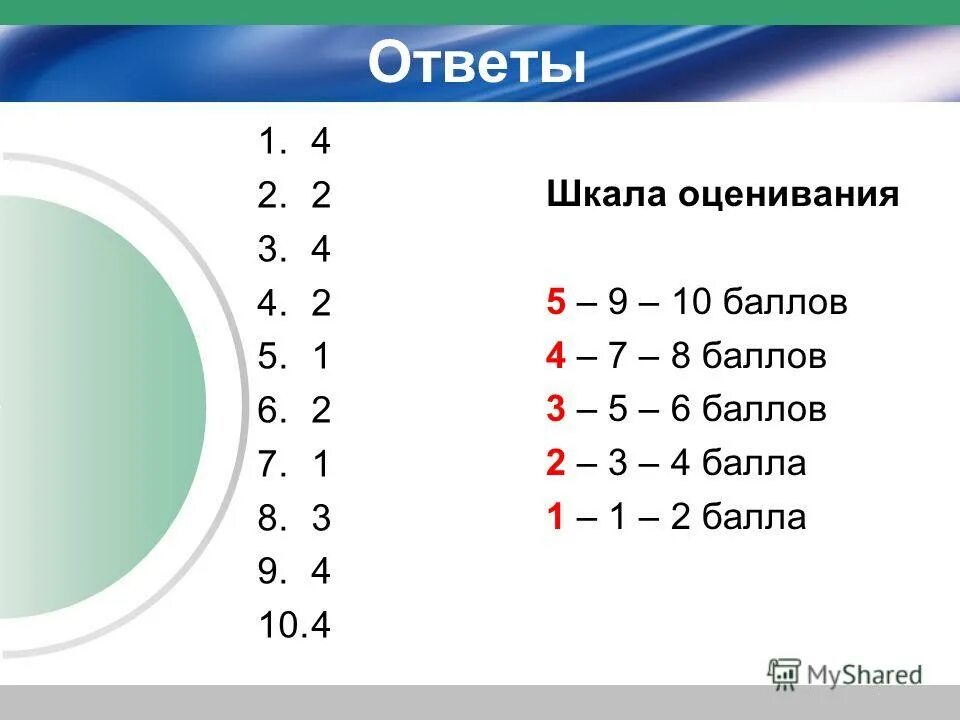 Ответы

1. 4
2. 2
3. 4
4. 2
5. 1
6. 2
7. 1
8. 3
9. 4
10.4

Шкала оценивания

5 – 9 – 10 баллов
4 – 7 – 8 баллов
3 – 5 – 6 баллов
2 – 3 – 4 балла
1 – 1 – 2 балла

MyShared